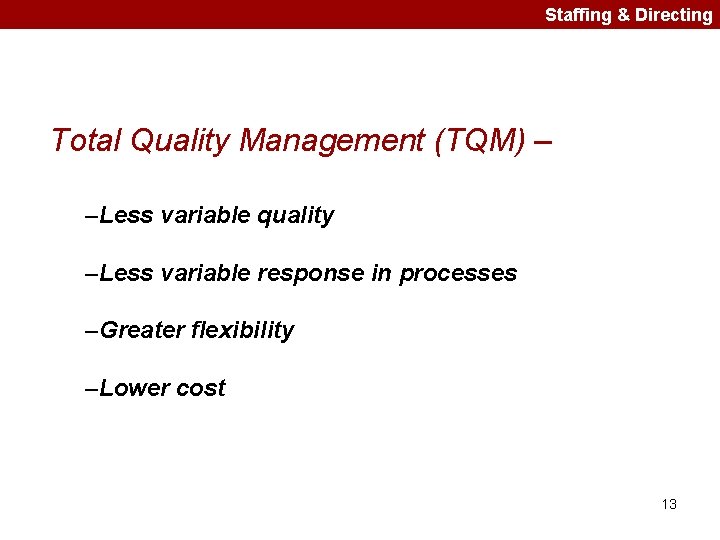 Staffing & Directing

Total Quality Management (TQM) –

–Less variable quality

–Less variable response in processes

–Greater flexibility

–Lower cost

13